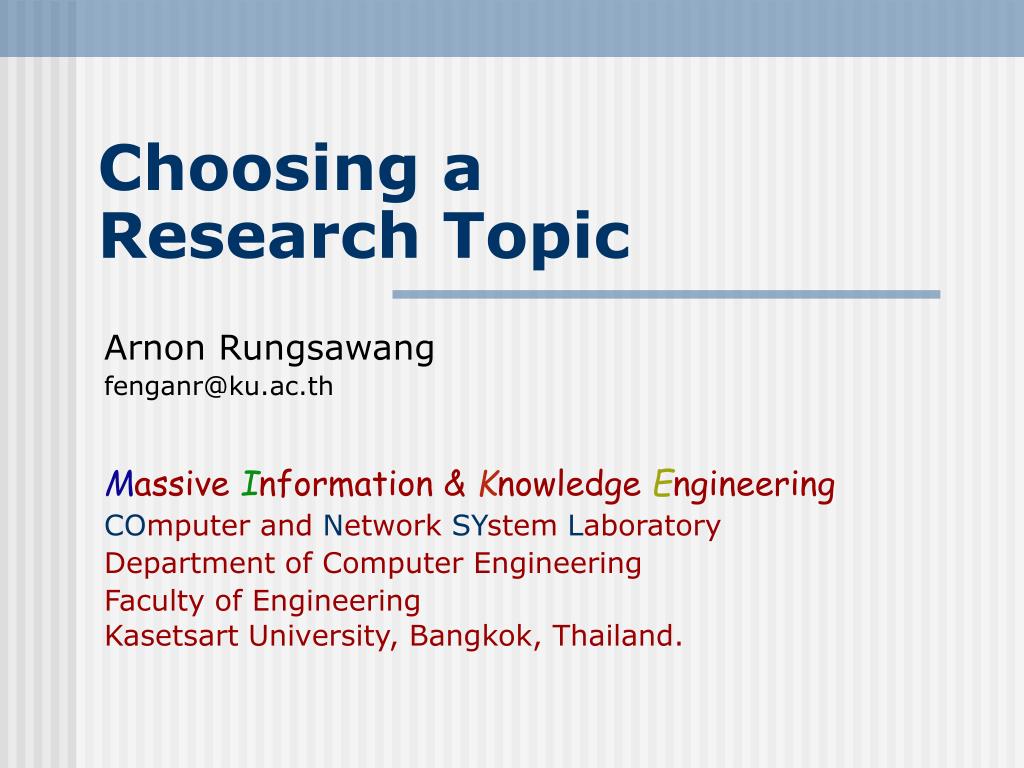 Choosing a Research Topic

Arnon Rungsawang
fenganr@ku.ac.th

Massive Information & Knowledge Engineering
COmputer and Network SYstem Laboratory
Department of Computer Engineering
Faculty of Engineering
Kasetsart University, Bangkok, Thailand.